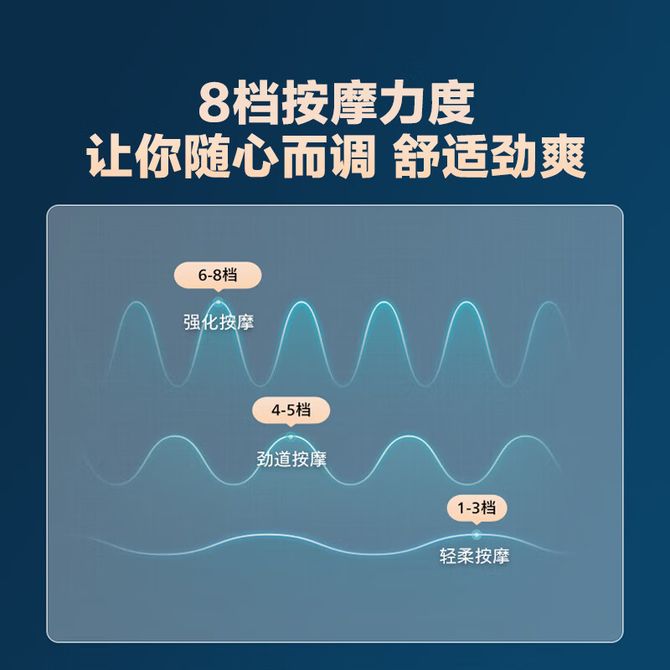 8档按摩力度
让你随心而调 舒适劲爽

6-8档
强化按摩

4-5档
劲道按摩

1-3档
轻柔按摩